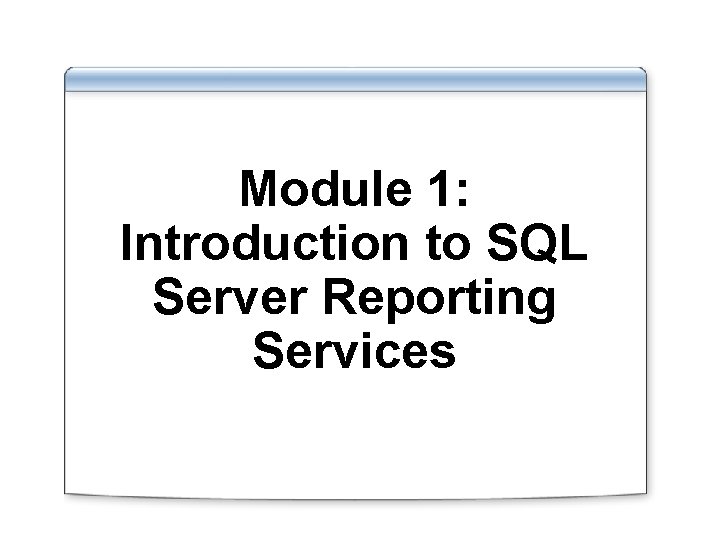 Module 1: Introduction to SQL Server Reporting Services